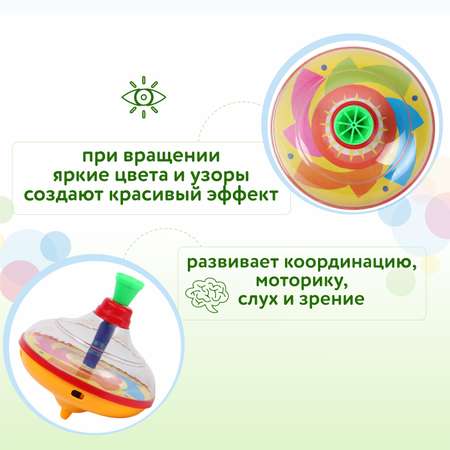 при вращении яркие цвета и узоры создают красивый эффект

развивает координацию, моторику, слух и зрение